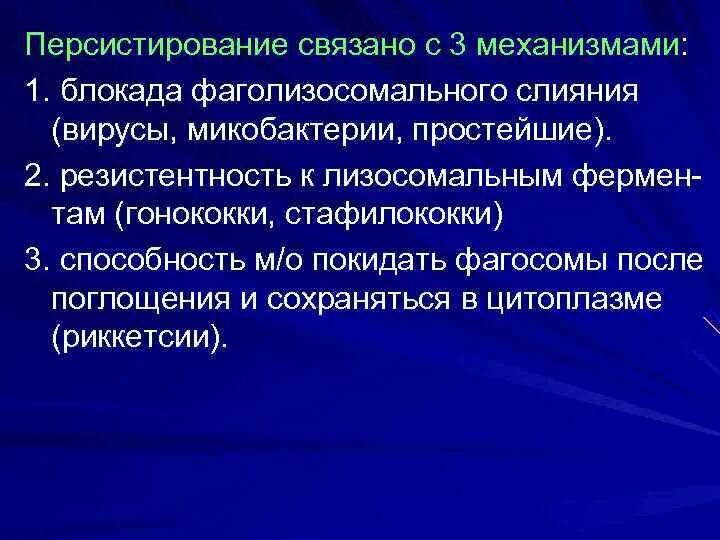 Персистирование связано с 3 механизмами:

1. блокада фаголизосомального слияния (вирусы, микобактерии, простейшие).

2. резистентность к лизосомальным ферментам (гонококки, стафилококки)

3. способность м/о покидать фагосомы после поглощения и сохраняться в цитоплазме (риккетсии).